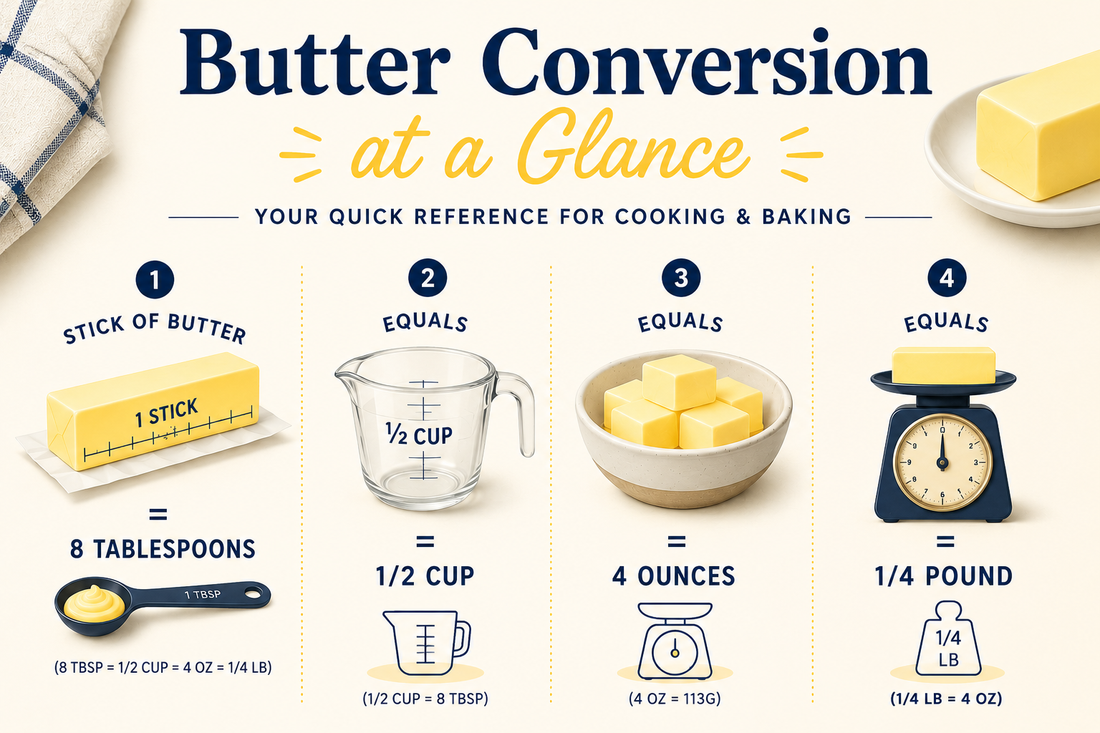 Butter Conversion

at a Glance

YOUR QUICK REFERENCE FOR COOKING & BAKING

1

STICK OF BUTTER

1 STICK

=

8 TABLESPOONS

1 TBSP

(8 TBSP = 1/2 CUP = 4 OZ = 1/4 LB)

2

EQUALS

½ CUP

=

1/2 CUP

(1/2 CUP = 8 TBSP)

3

EQUALS

=

4 OUNCES

(4 OZ = 113G)

4

EQUALS

=

1/4 POUND

1/4 LB

(1/4 LB = 4 OZ)